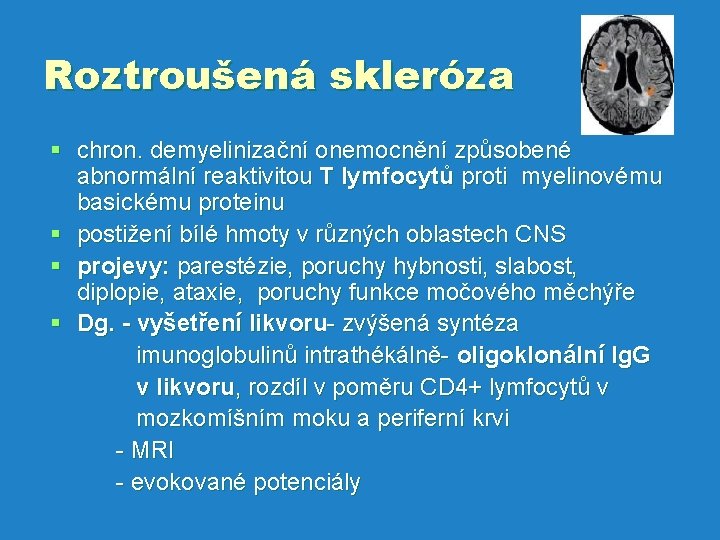 Roztroušená skleróza

▪ chron. demyelinizační onemocnění způsobené abnormální reaktivitou T lymfocytů proti myelinovému basickému proteinu
▪ postižení bílé hmoty v různých oblastech CNS
▪ projevy: parestézie, poruchy hybnosti, slabost, diplopie, ataxie, poruchy funkce močového měchýře
▪ Dg. - vyšetření likvoru- zvýšená syntéza imunoglobulinů intrathékálně- oligoklonální IgG v likvoru, rozdíl v poměru CD4+ lymfocytů v mozkomíšním moku a periferní krvi
- MRI
- evokované potenciály